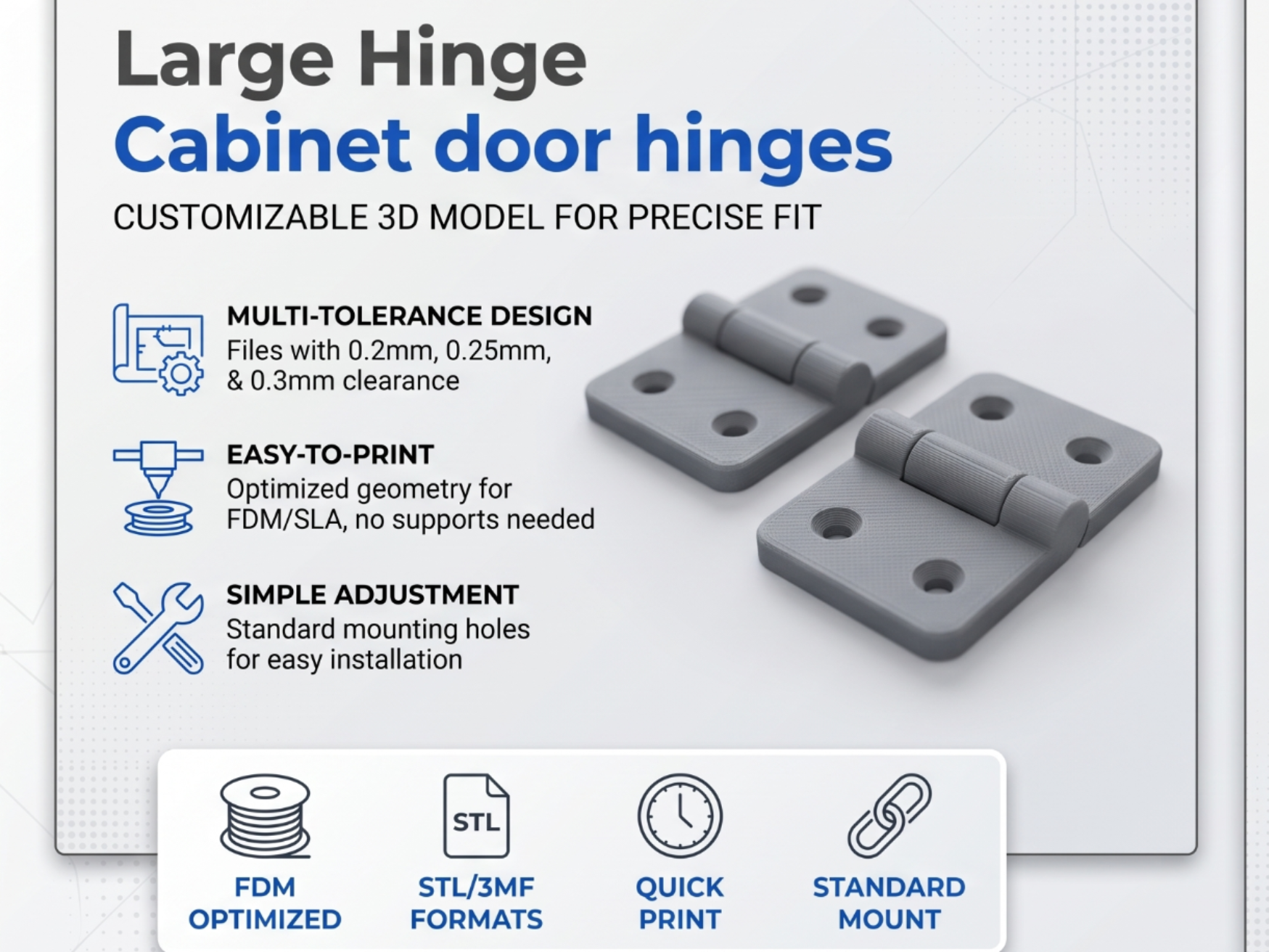 Large Hinge
Cabinet door hinges

CUSTOMIZABLE 3D MODEL FOR PRECISE FIT

MULTI-TOLERANCE DESIGN
Files with 0.2mm, 0.25mm, & 0.3mm clearance

EASY-TO-PRINT
Optimized geometry for FDM/SLA, no supports needed

SIMPLE ADJUSTMENT
Standard mounting holes for easy installation

STL

FDM OPTIMIZED

STL/3MF FORMATS

QUICK PRINT

STANDARD MOUNT